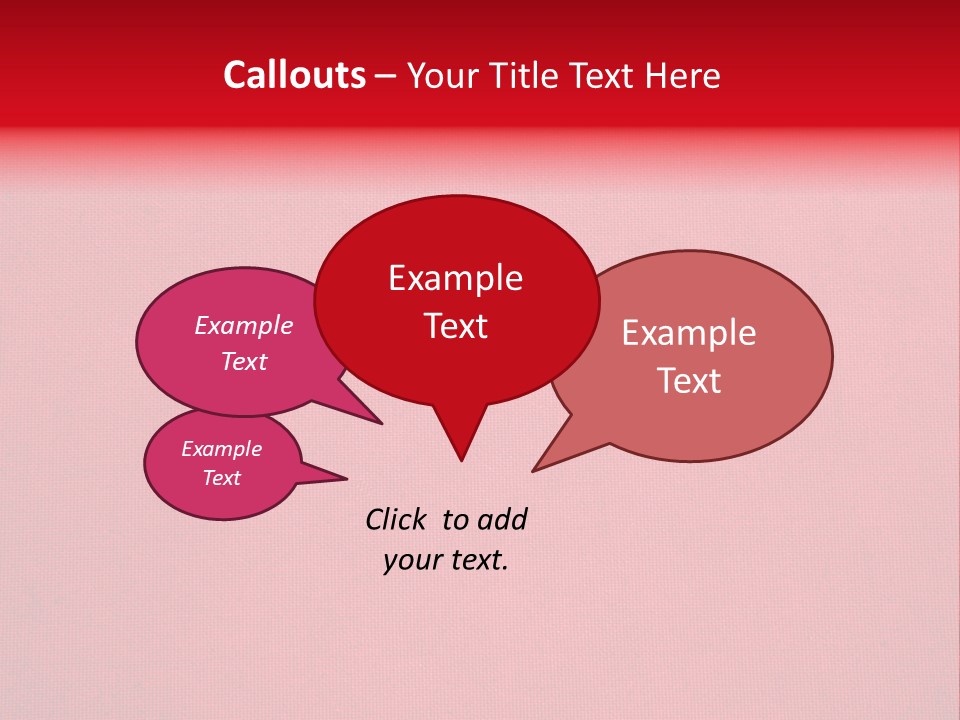 Callouts – Your Title Text Here

Example Text

Example Text

Example Text

Example Text

Click to add your text.